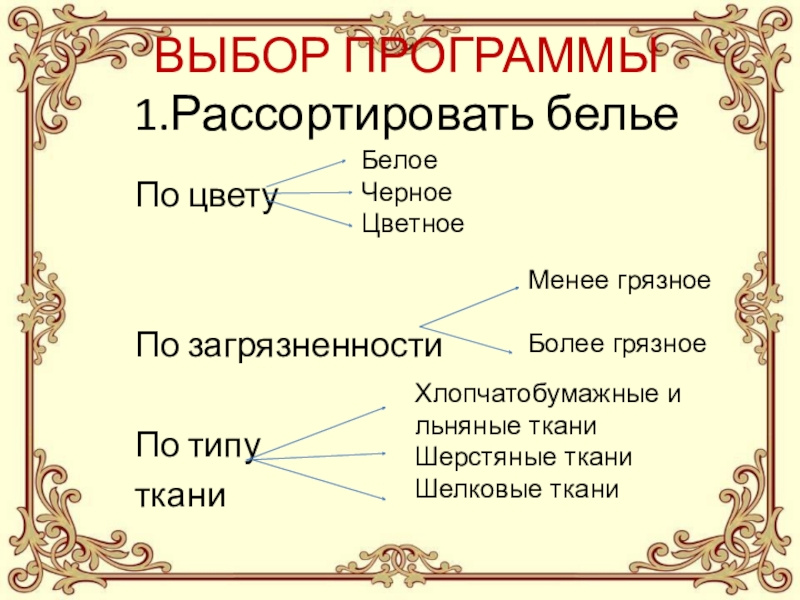 ВЫБОР ПРОГРАММЫ

1.Рассортировать белье

По цвету

Белое
Черное
Цветное

По загрязненности

Менее грязное

Более грязное

По типу ткани

Хлопчатобумажные и льняные ткани
Шерстяные ткани
Шелковые ткани